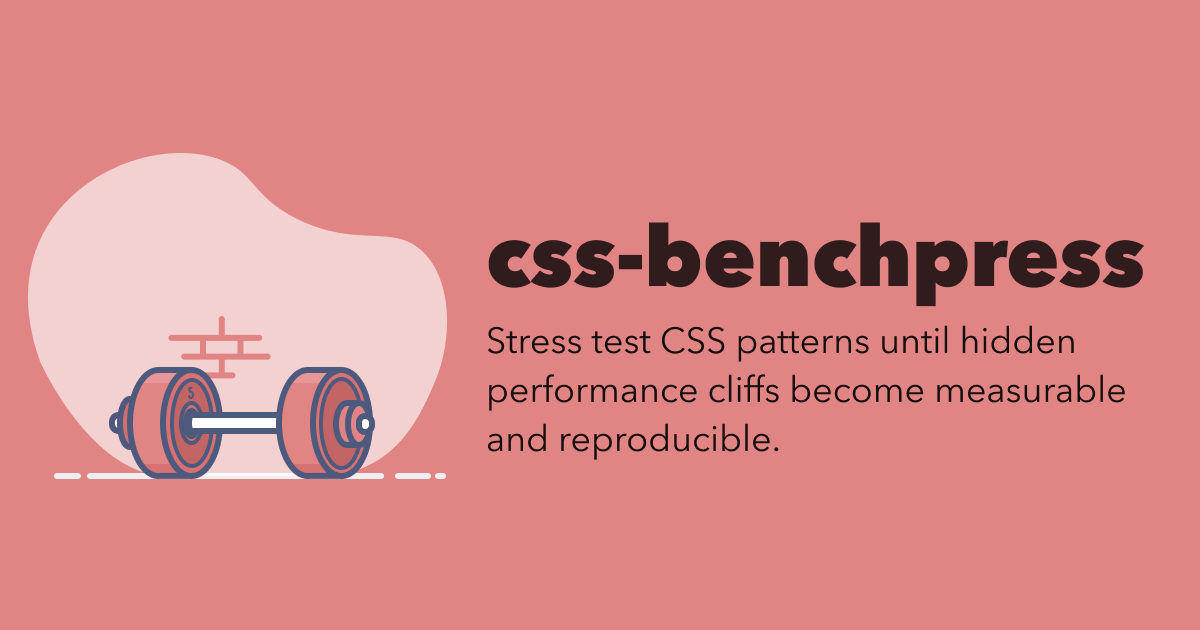 css-benchpress

Stress test CSS patterns until hidden performance cliffs become measurable and reproducible.